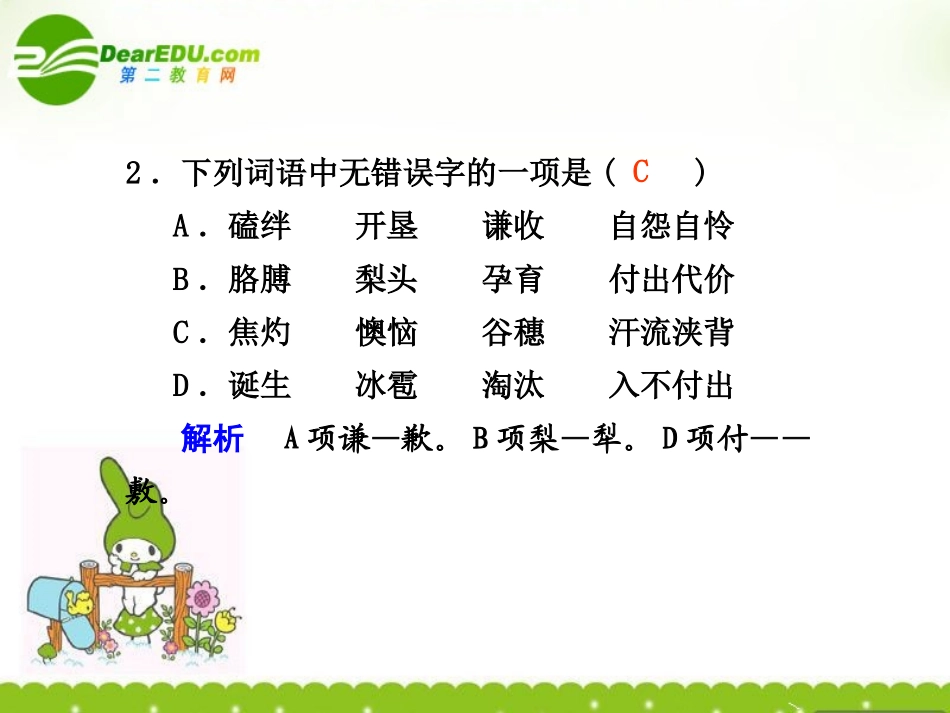 DearEDU.com
第二教育网

2．下列词语中无错误字的一项是（ C ）

A．磕绊　开垦　谦收　自怨自怜

B．胳膊　梨头　孕育　付出代价

C．焦灼　懊恼　谷穗　汗流浃背

D．诞生　冰雹　淘汰　入不付出

解析　A项谦—歉。B项梨—犁。D项付——敷。